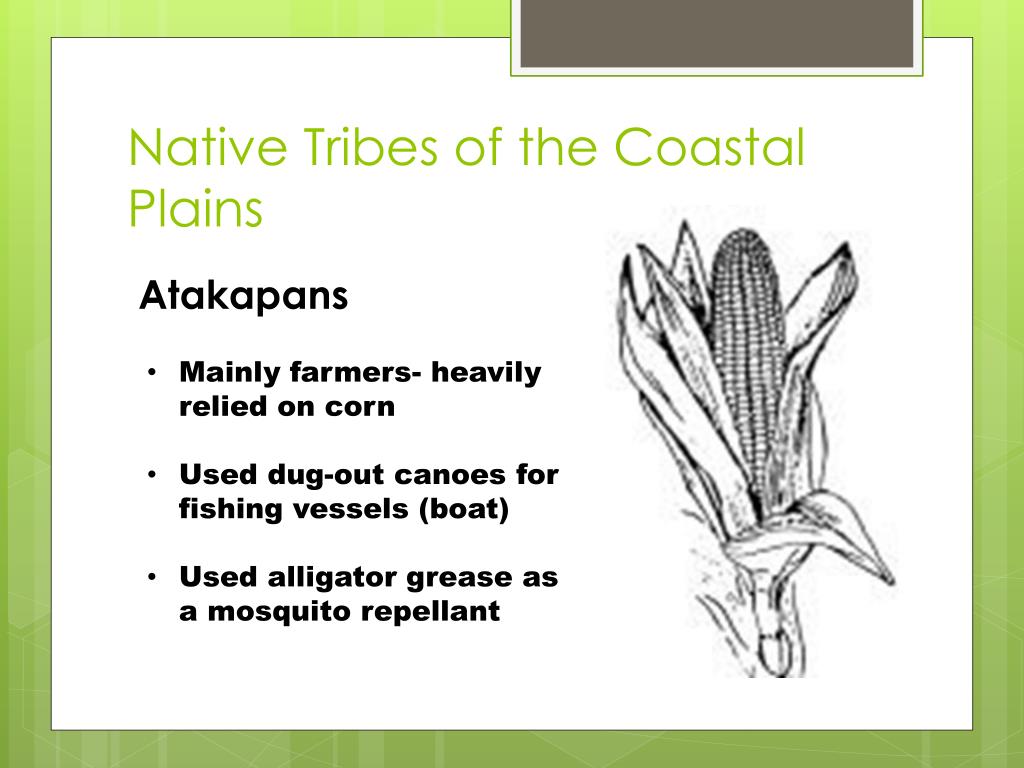 Native Tribes of the Coastal Plains

Atakapans

• Mainly farmers- heavily relied on corn

• Used dug-out canoes for fishing vessels (boat)

• Used alligator grease as a mosquito repellant